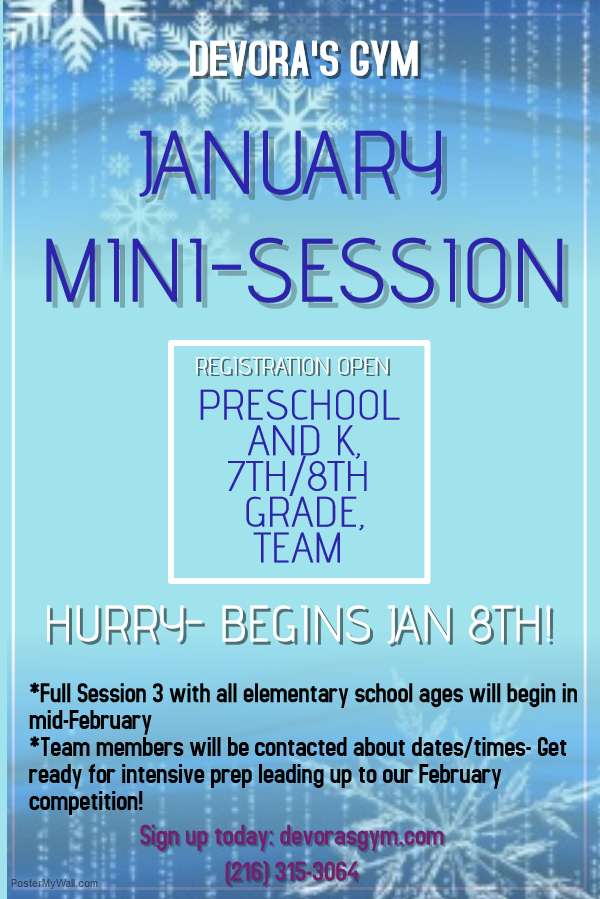 DEVORA'S GYM

JANUARY MINI-SESSION

REGISTRATION OPEN

PRESCHOOL AND K, 7TH/8TH GRADE, TEAM

HURRY- BEGINS JAN 8TH!

*Full Session 3 with all elementary school ages will begin in mid-February
*Team members will be contacted about dates/times- Get ready for intensive prep leading up to our February competition!

Sign up today: devorasgym.com

(216) 315-3064

PosterMyWall.com